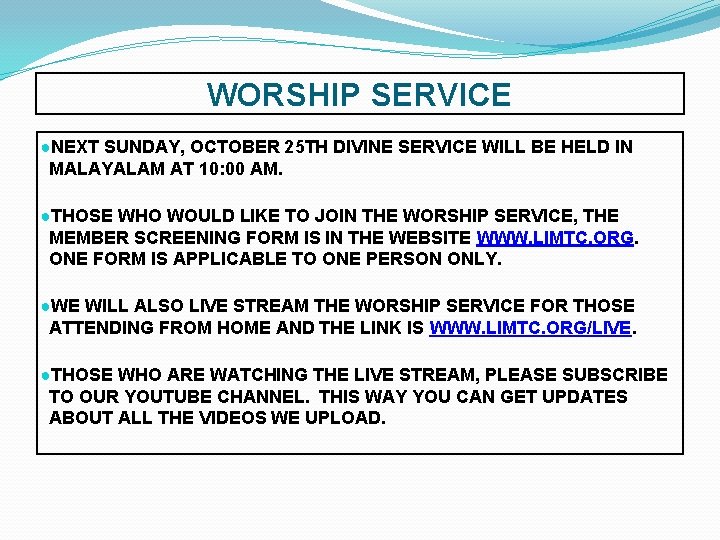 WORSHIP SERVICE

●NEXT SUNDAY, OCTOBER 25TH DIVINE SERVICE WILL BE HELD IN MALAYALAM AT 10:00 AM.

●THOSE WHO WOULD LIKE TO JOIN THE WORSHIP SERVICE, THE MEMBER SCREENING FORM IS IN THE WEBSITE WWW.LIMTC.ORG. ONE FORM IS APPLICABLE TO ONE PERSON ONLY.

●WE WILL ALSO LIVE STREAM THE WORSHIP SERVICE FOR THOSE ATTENDING FROM HOME AND THE LINK IS WWW.LIMTC.ORG/LIVE.

●THOSE WHO ARE WATCHING THE LIVE STREAM, PLEASE SUBSCRIBE TO OUR YOUTUBE CHANNEL. THIS WAY YOU CAN GET UPDATES ABOUT ALL THE VIDEOS WE UPLOAD.